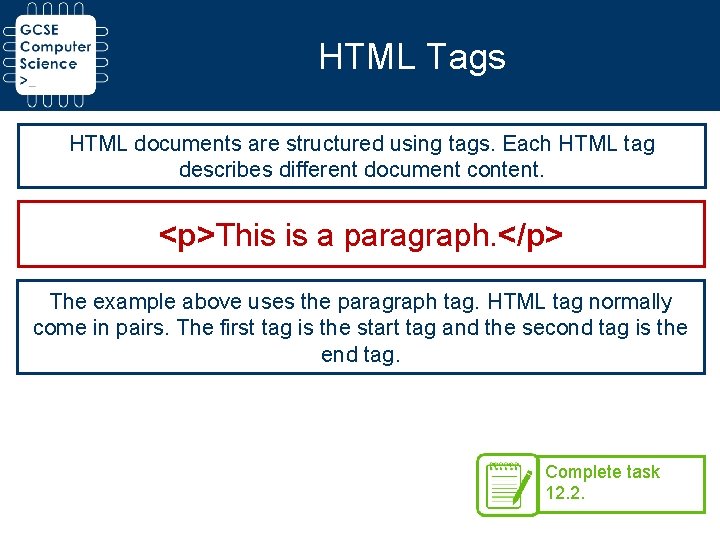 GCSE Computer Science >_

HTML Tags

HTML documents are structured using tags. Each HTML tag describes different document content.

<p>This is a paragraph.</p>

The example above uses the paragraph tag. HTML tag normally come in pairs. The first tag is the start tag and the second tag is the end tag.

Complete task 12.2.